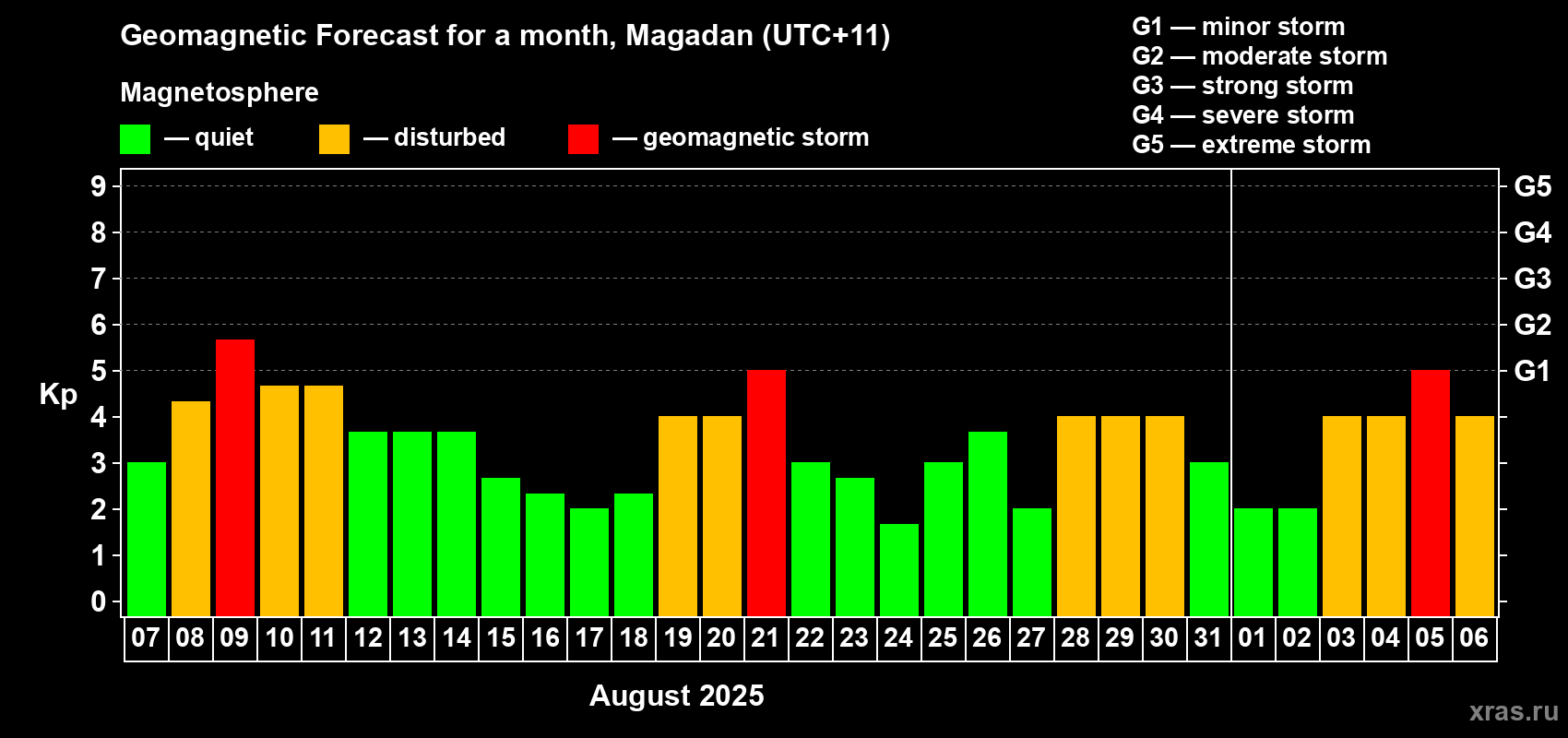 Geomagnetic Forecast for a month, Magadan (UTC+11)

Magnetosphere

— quiet — disturbed — geomagnetic storm

G1 — minor storm
G2 — moderate storm
G3 — strong storm
G4 — severe storm
G5 — extreme storm

Kp

9
8
7
6
5
4
3
2
1
0

G5
G4
G3
G2
G1

07 08 09 10 11 12 13 14 15 16 17 18 19 20 21 22 23 24 25 26 27 28 29 30 31 01 02 03 04 05 06

August 2025

xras.ru